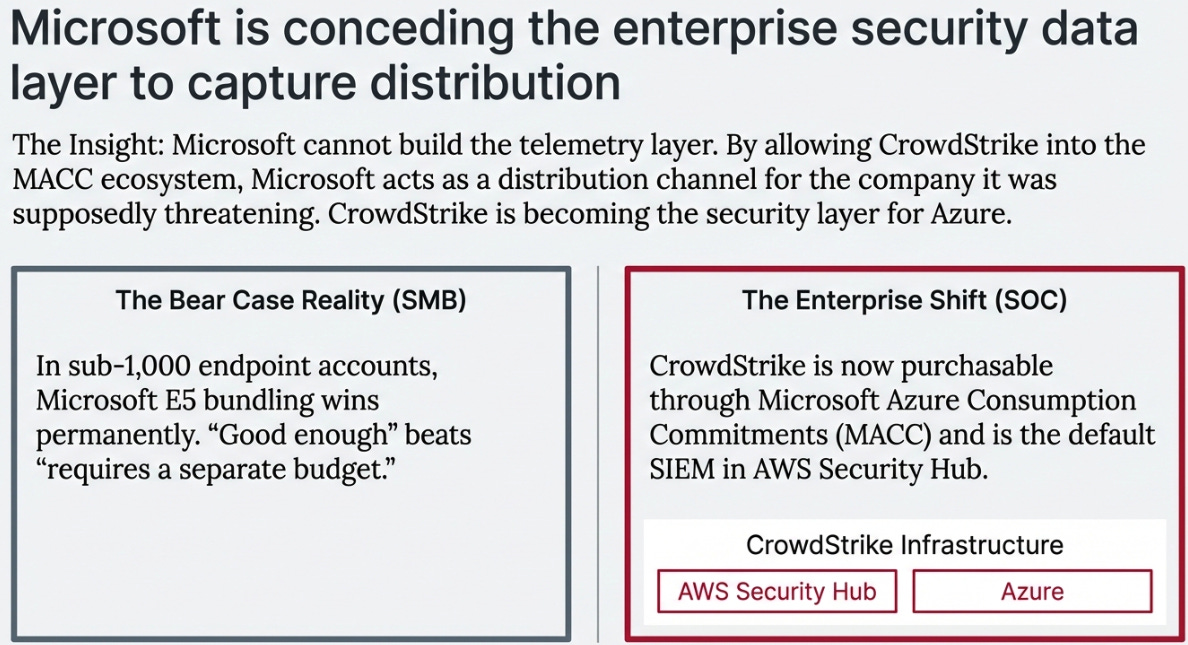 Microsoft is conceding the enterprise security data layer to capture distribution

The Insight: Microsoft cannot build the telemetry layer. By allowing CrowdStrike into the MACC ecosystem, Microsoft acts as a distribution channel for the company it was supposedly threatening. CrowdStrike is becoming the security layer for Azure.

The Bear Case Reality (SMB)

In sub-1,000 endpoint accounts, Microsoft E5 bundling wins permanently. “Good enough” beats “requires a separate budget.”

The Enterprise Shift (SOC)

CrowdStrike is now purchasable through Microsoft Azure Consumption Commitments (MACC) and is the default SIEM in AWS Security Hub.

CrowdStrike Infrastructure

AWS Security Hub

Azure